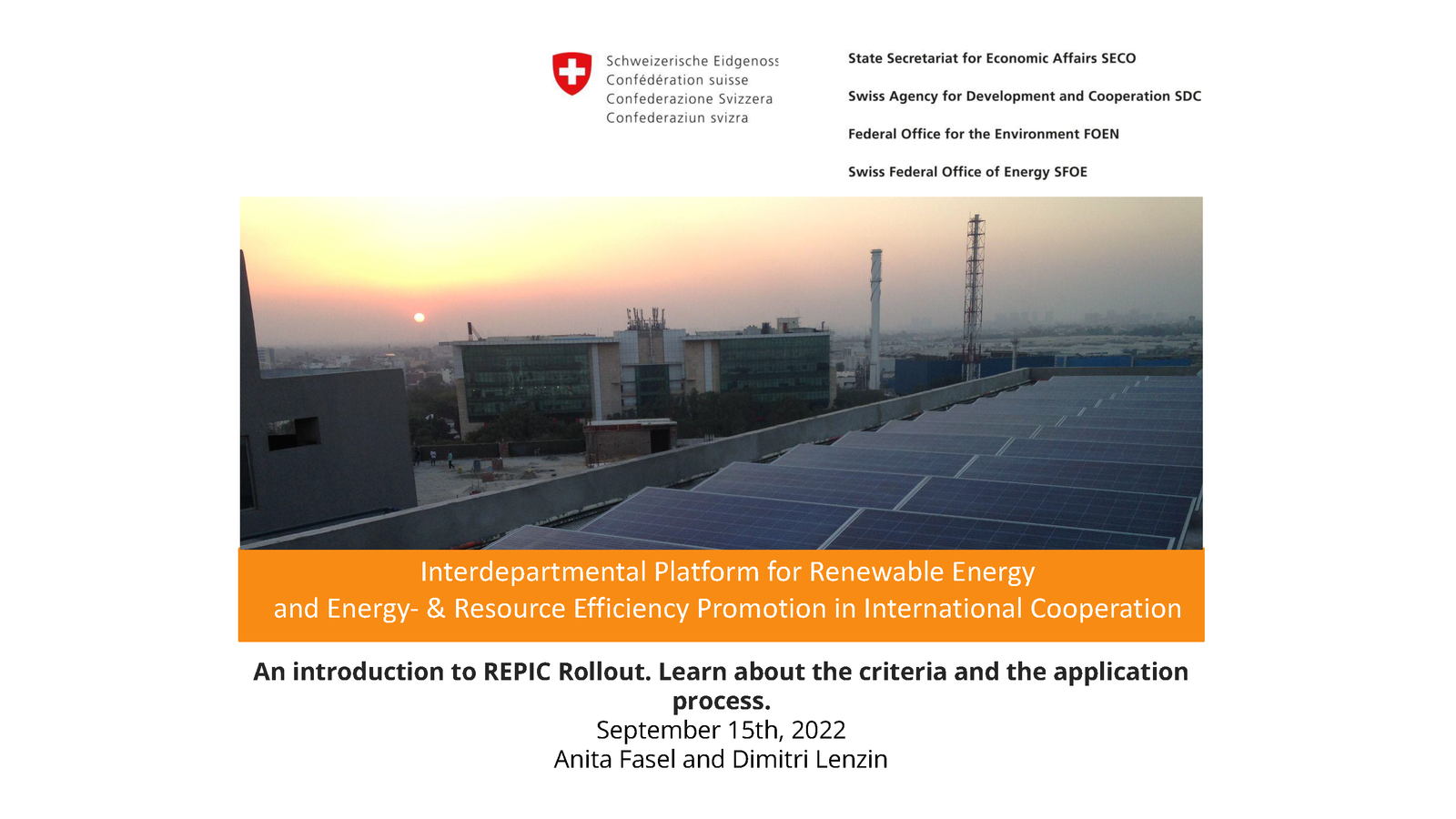 Schweizerische Eidgenoss
Confédération suisse
Confederazione Svizzera
Confederaziun svizra

State Secretariat for Economic Affairs SECO

Swiss Agency for Development and Cooperation SDC

Federal Office for the Environment FOEN

Swiss Federal Office of Energy SFOE

Interdepartmental Platform for Renewable Energy and Energy- & Resource Efficiency Promotion in International Cooperation

An introduction to REPIC Rollout. Learn about the criteria and the application process.
September 15th, 2022
Anita Fasel and Dimitri Lenzin